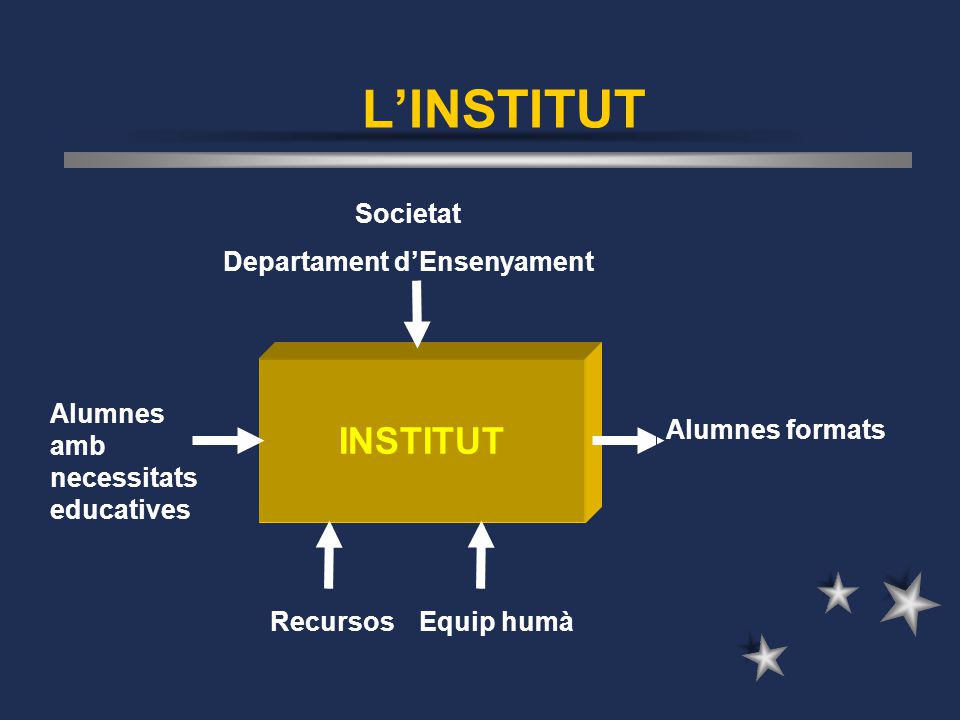 L’INSTITUT

Societat

Departament d’Ensenyament

Alumnes amb necessitats educatives

INSTITUT

Alumnes formats

Recursos

Equip humà